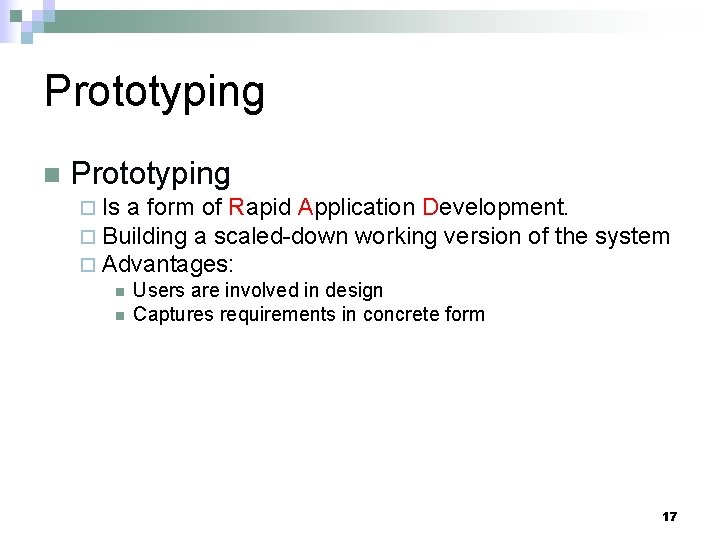 Prototyping

Prototyping
Is a form of Rapid Application Development.
Building a scaled-down working version of the system
Advantages:
Users are involved in design
Captures requirements in concrete form

17